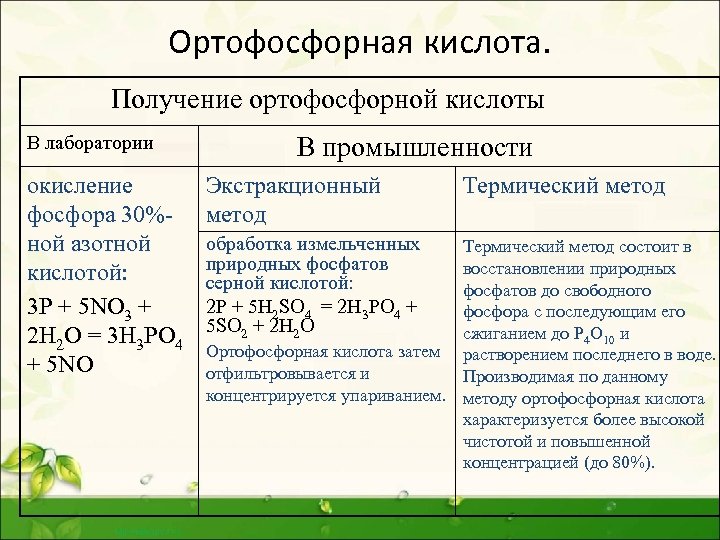 Ортофосфорная кислота.

| Получение ортофосфорной кислоты | | |
|---|---|---|
| В лаборатории | В промышленности | |
| окисление фосфора 30%-ной азотной кислотой: $3P + 5NO_3 + 2H_2O = 3H_3PO_4 + 5NO$ | Экстракционный метод | Термический метод |
| | обработка измельченных природных фосфатов серной кислотой: $2P + 5H_2SO_4 = 2H_3PO_4 + 5SO_2 + 2H_2O$ Ортофосфорная кислота затем отфильтровывается и концентрируется упариванием. | Термический метод состоит в восстановлении природных фосфатов до свободного фосфора с последующим его сжиганием до $P_4O_{10}$ и растворением последнего в воде. Производимая по данному методу ортофосфорная кислота характеризуется более высокой чистотой и повышенной концентрацией (до 80%). |